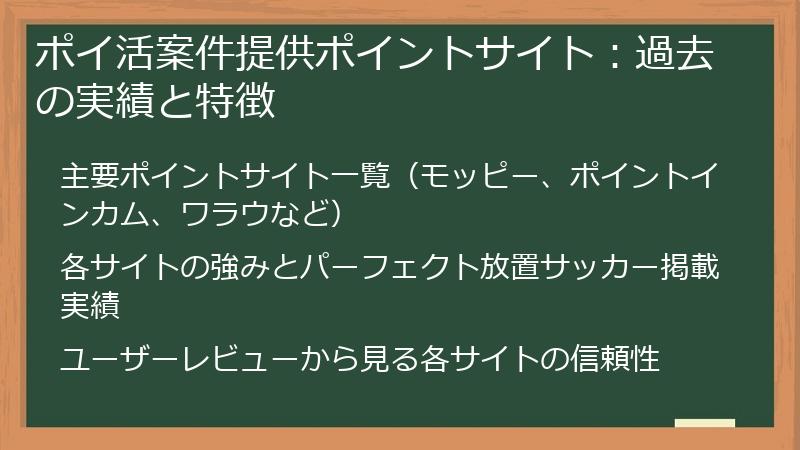 ポイ活案件提供ポイントサイト：過去の実績と特徴

主要ポイントサイト一覧（モッピー、ポイントインカム、ワラウなど）

各サイトの強みとパーフェクト放置サッカー掲載実績

ユーザーレビューから見る各サイトの信頼性